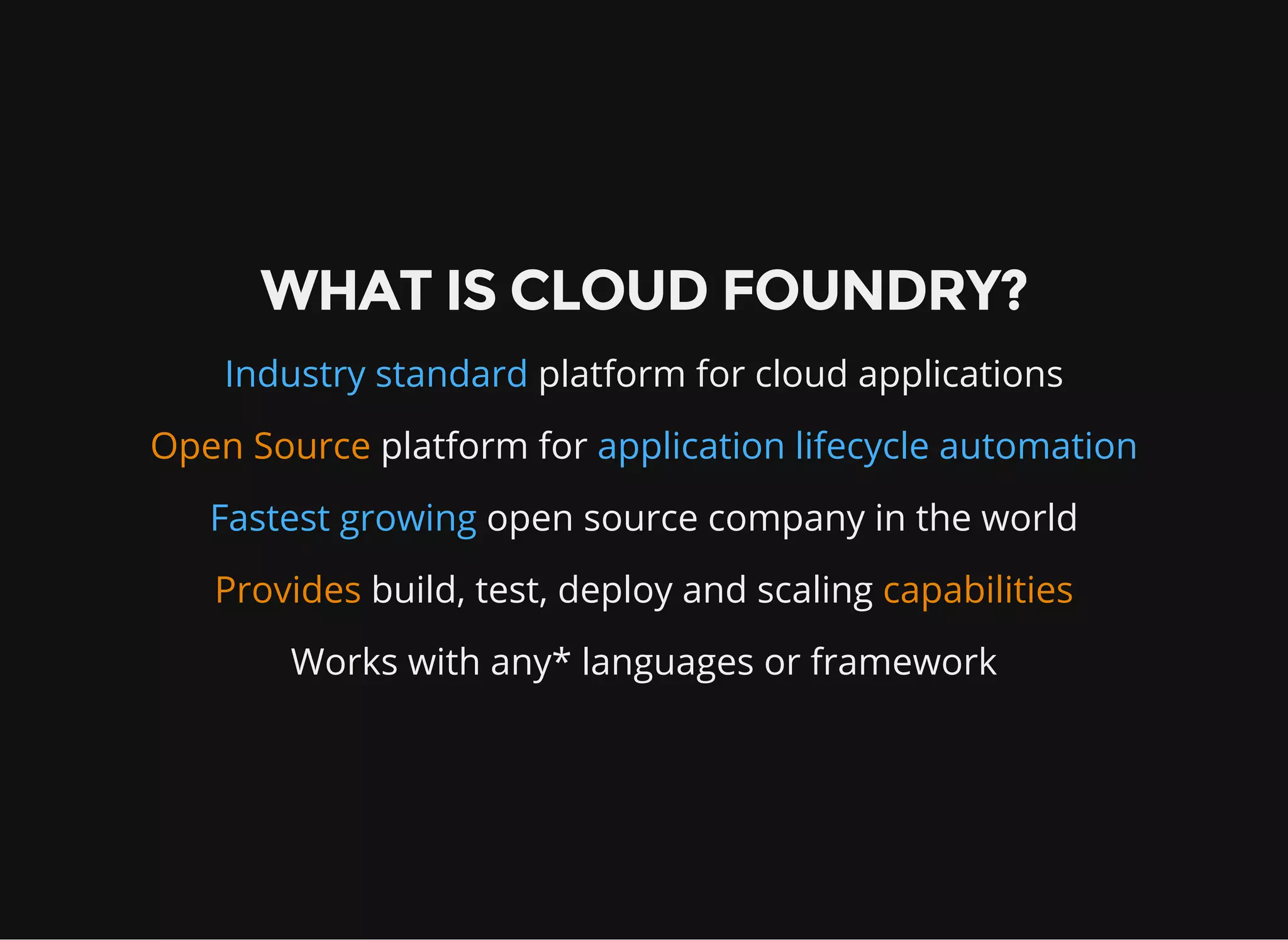 WHAT IS CLOUD FOUNDRY?

Industry standard platform for cloud applications

Open Source platform for application lifecycle automation

Fastest growing open source company in the world

Provides build, test, deploy and scaling capabilities

Works with any* languages or framework